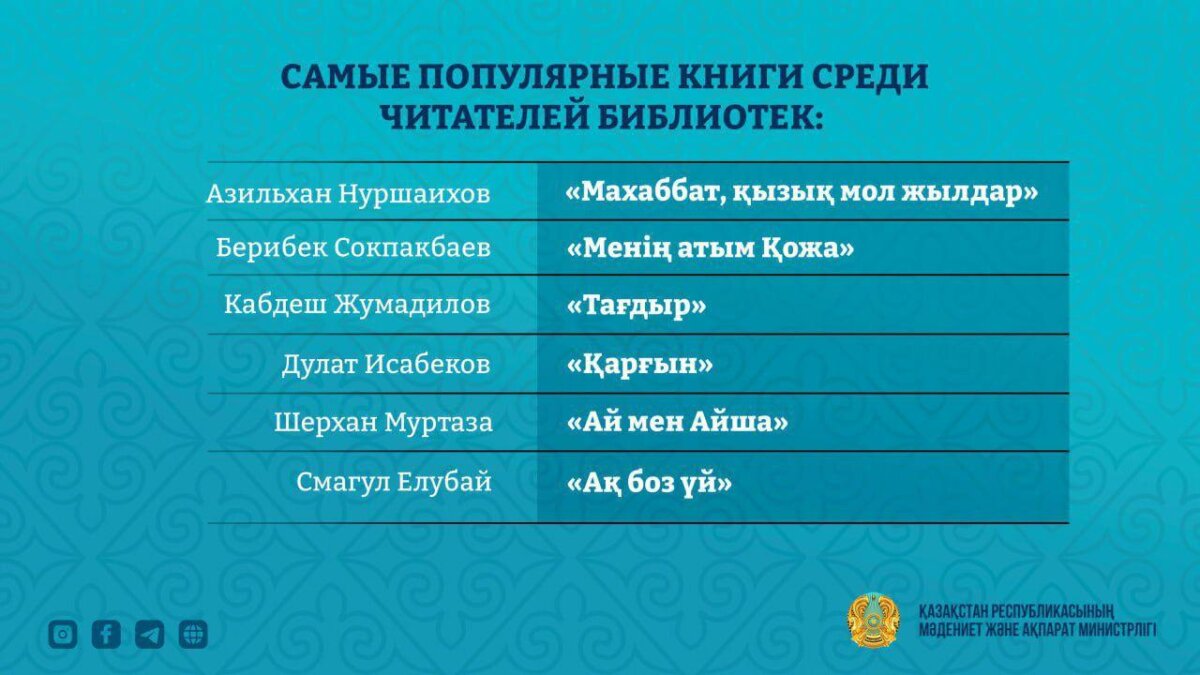 САМЫЕ ПОПУЛЯРНЫЕ КНИГИ СРЕДИ ЧИТАТЕЛЕЙ БИБЛИОТЕК:

| | |
|---|---|
| Азильхан Нуршаихов | «Махаббат, қызық мол жылдар» |
| Берибек Сокпакбаев | «Менің атым Қожа» |
| Кабдеш Жумадилов | «Тағдыр» |
| Дулат Исабеков | «Қарғын» |
| Шерхан Муртаза | «Ай мен Айша» |
| Смагул Елубай | «Ақ боз үй» |

ҚАЗАҚСТАН РЕСПУБЛИКАСЫНЫҢ МӘДЕНИЕТ ЖӘНЕ АҚПАРАТ МИНИСТРЛІГІ